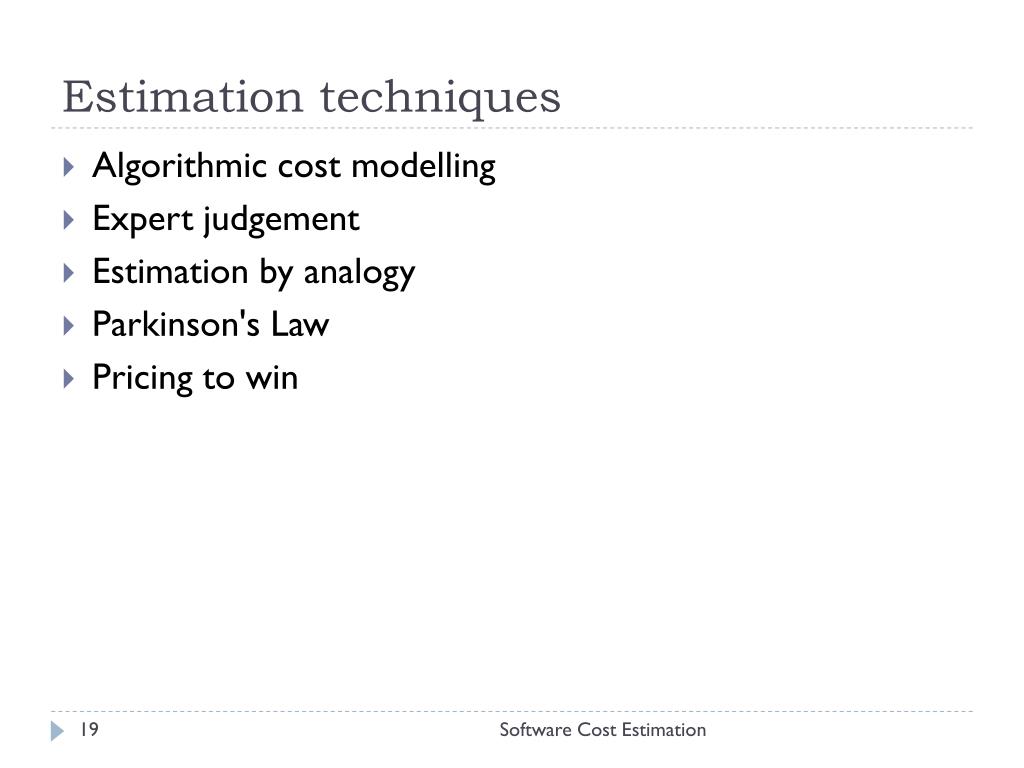 Estimation techniques

Algorithmic cost modelling
Expert judgement
Estimation by analogy
Parkinson's Law
Pricing to win

19

Software Cost Estimation